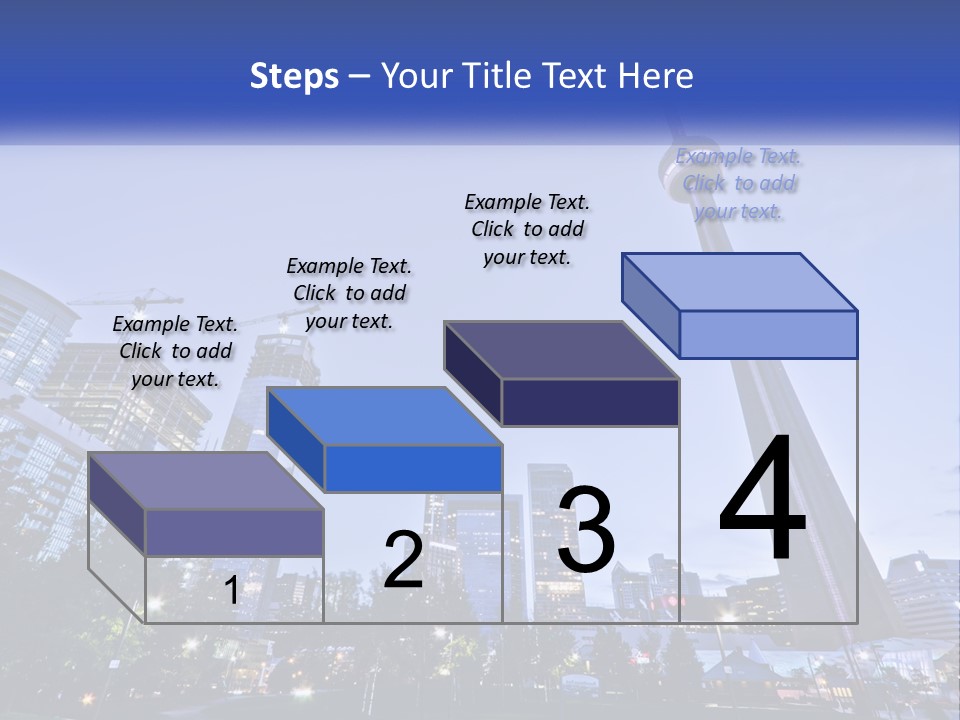 Steps – Your Title Text Here

Example Text. Click to add your text.

Example Text. Click to add your text.

Example Text. Click to add your text.

Example Text. Click to add your text.

1

2

3

4